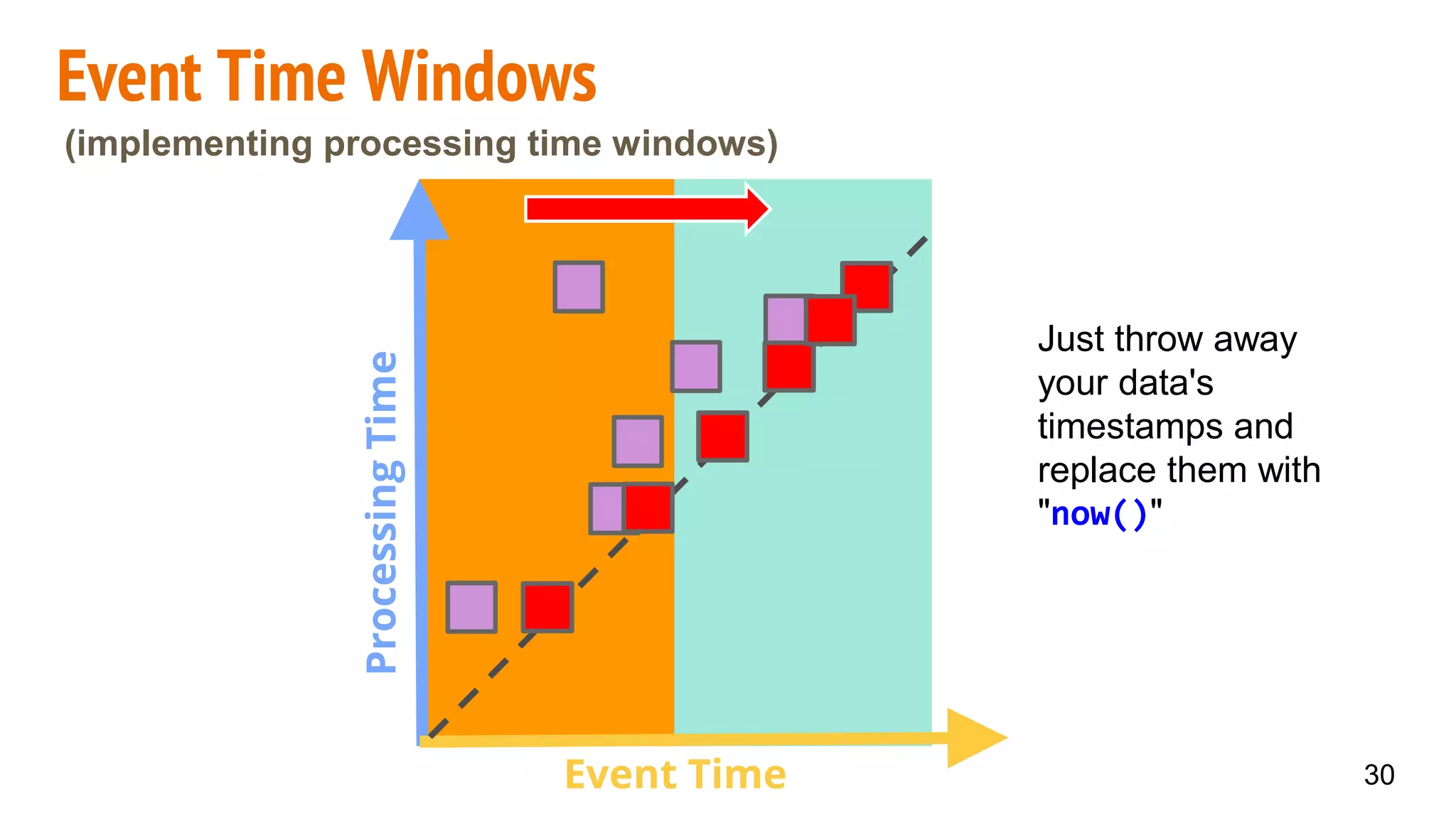 Event Time Windows
(implementing processing time windows)

Processing Time

Event Time

Just throw away your data's timestamps and replace them with "now()"

30